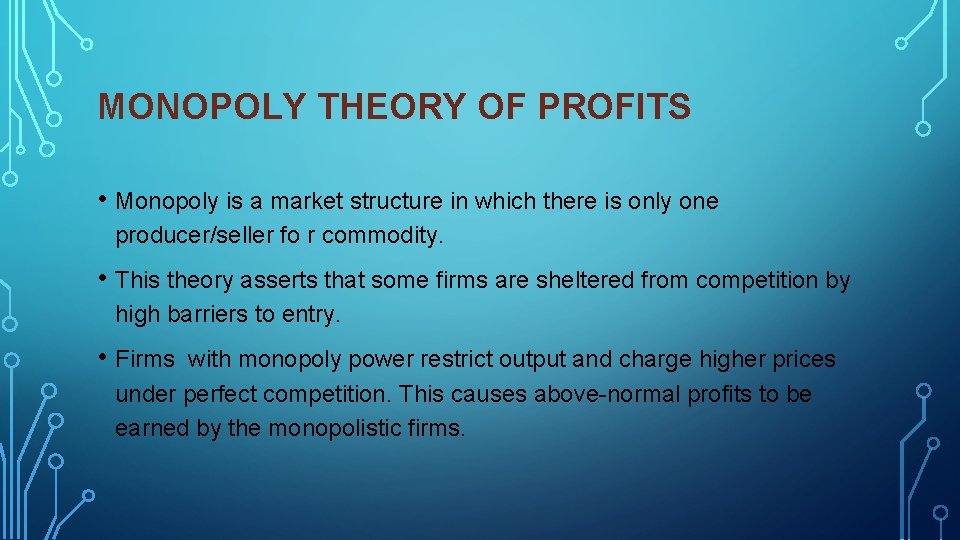 MONOPOLY THEORY OF PROFITS

• Monopoly is a market structure in which there is only one producer/seller fo r commodity.

• This theory asserts that some firms are sheltered from competition by high barriers to entry.

• Firms  with monopoly power restrict output and charge higher prices under perfect competition. This causes above-normal profits to be earned by the monopolistic firms.